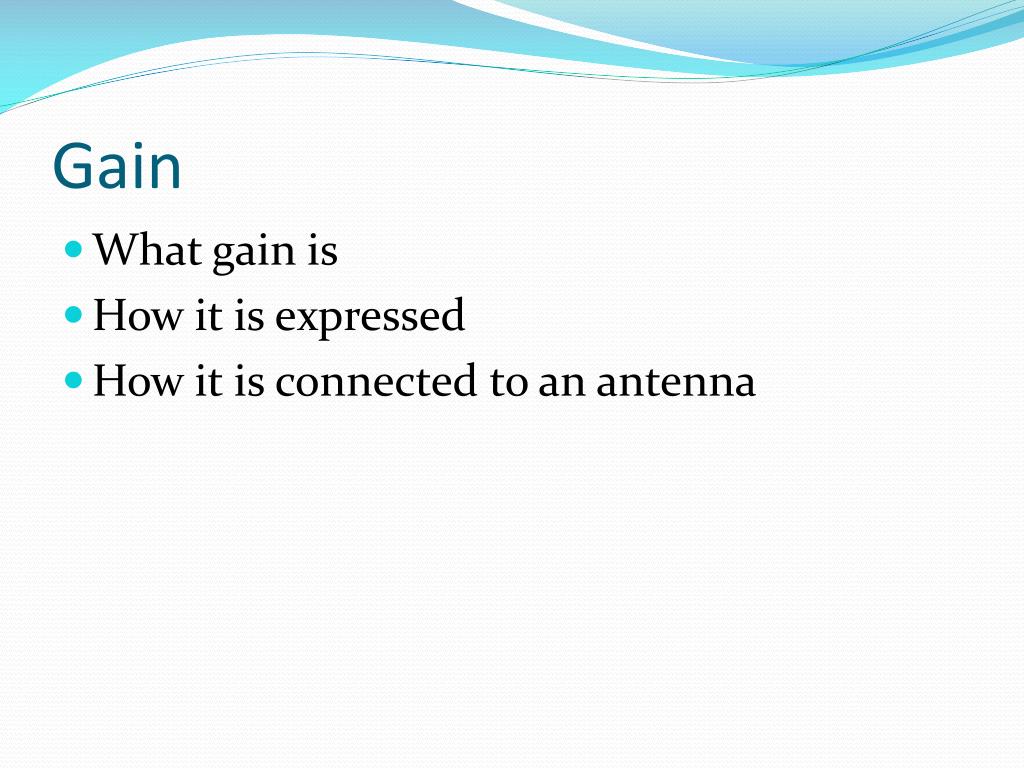 Gain

- What gain is
- How it is expressed
- How it is connected to an antenna